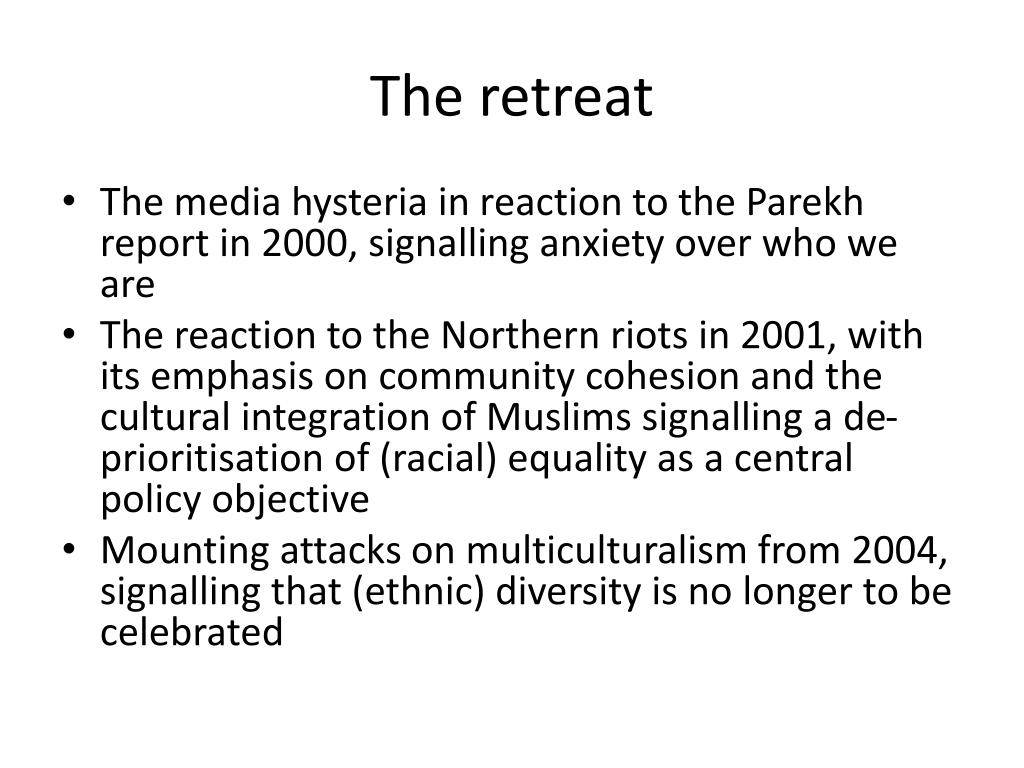 The retreat

• The media hysteria in reaction to the Parekh report in 2000, signalling anxiety over who we are
• The reaction to the Northern riots in 2001, with its emphasis on community cohesion and the cultural integration of Muslims signalling a de-prioritisation of (racial) equality as a central policy objective
• Mounting attacks on multiculturalism from 2004, signalling that (ethnic) diversity is no longer to be celebrated